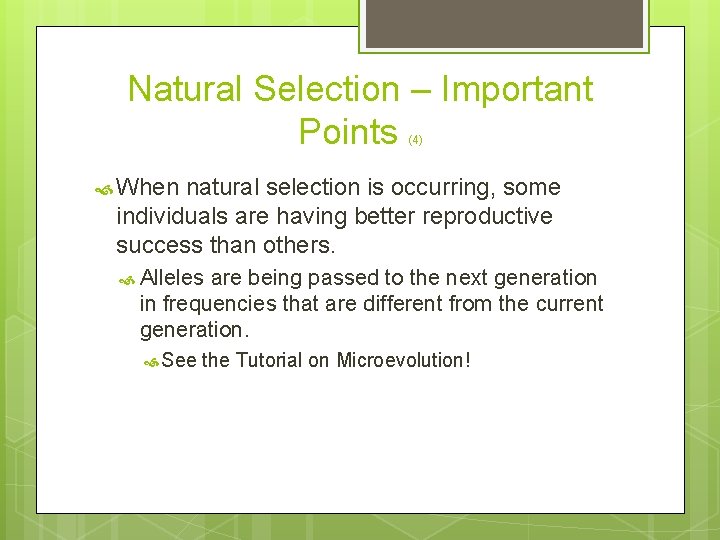 Natural Selection – Important Points (4)

When natural selection is occurring, some individuals are having better reproductive success than others.

Alleles are being passed to the next generation in frequencies that are different from the current generation.

See the Tutorial on Microevolution!